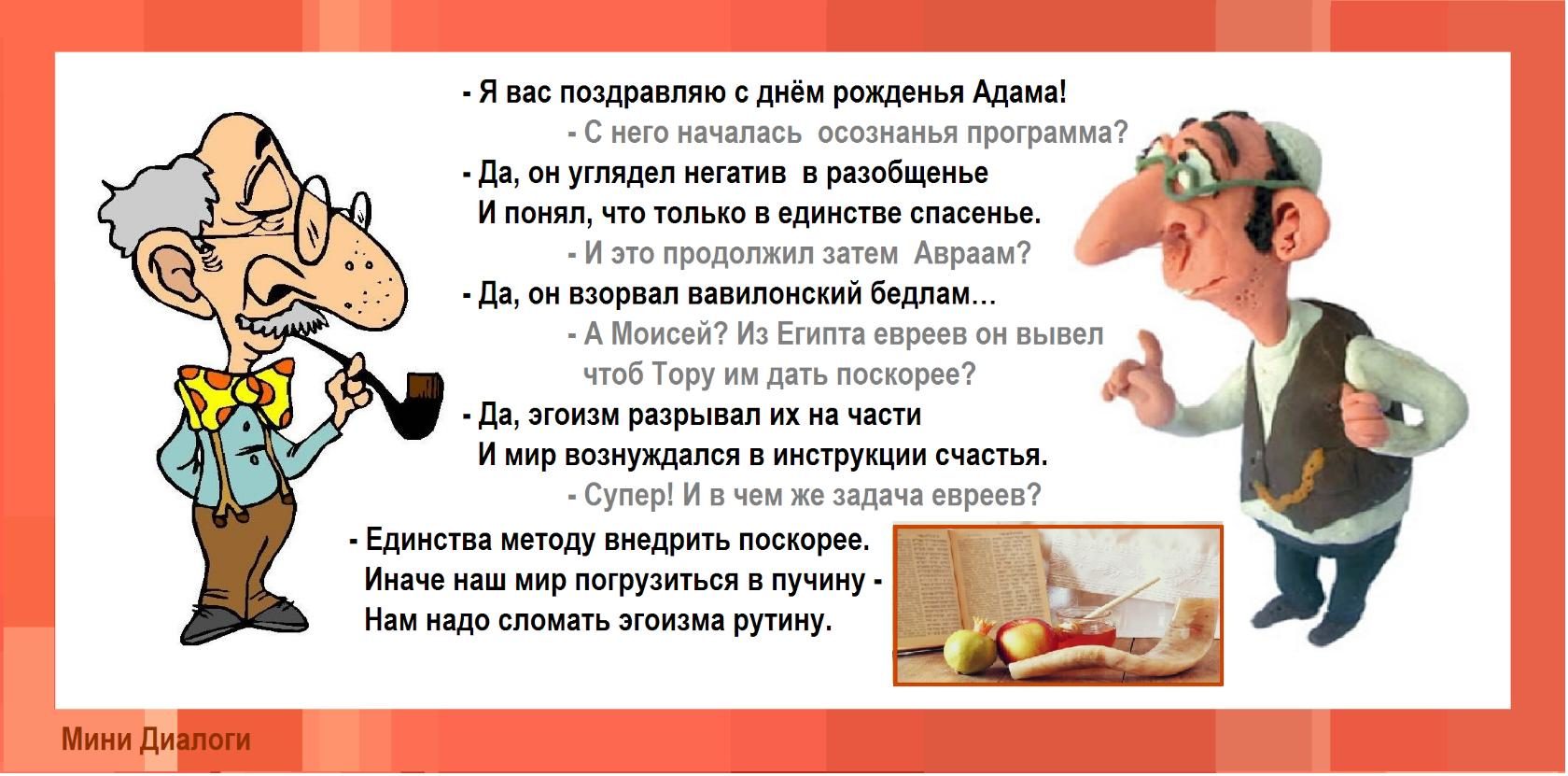 - Я вас поздравляю с днём рожденья Адама!

- С него началась осознанья программа?

- Да, он углядел негатив в разобщенье
И понял, что только в единстве спасенье.

- И это продолжил затем Авраам?

- Да, он взорвал вавилонский бедлам…

- А Моисей? Из Египта евреев он вывел
чтоб Тору им дать поскорее?

- Да, эгоизм разрывал их на части
И мир вознуждался в инструкции счастья.

- Супер! И в чем же задача евреев?

- Единства методу внедрить поскорее.
Иначе наш мир погрузиться в пучину -
Нам надо сломать эгоизма рутину.

Мини Диалоги